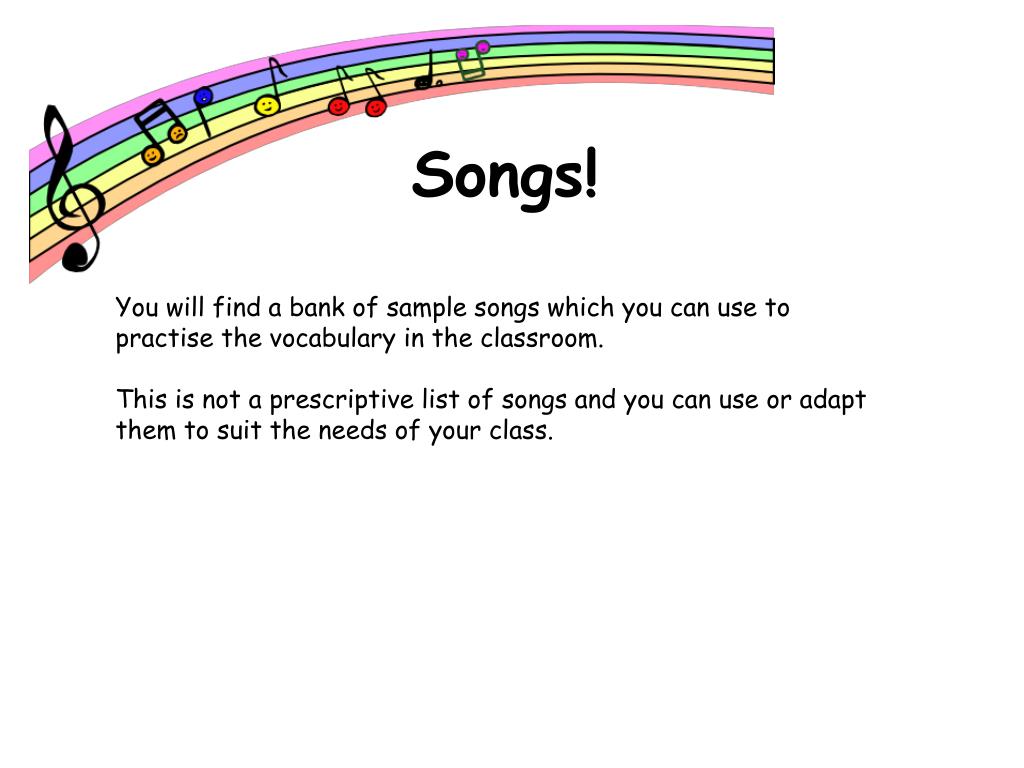 Songs!

You will find a bank of sample songs which you can use to practise the vocabulary in the classroom.

This is not a prescriptive list of songs and you can use or adapt them to suit the needs of your class.